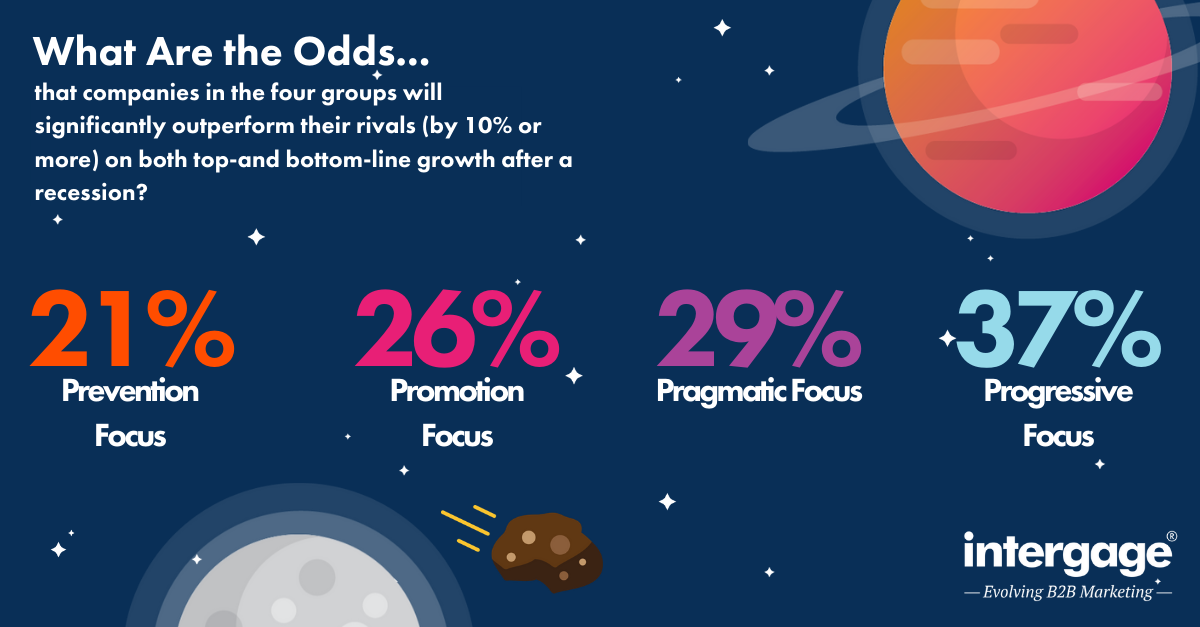 What Are the Odds...

that companies in the four groups will significantly outperform their rivals (by 10% or more) on both top-and bottom-line growth after a recession?

21%
Prevention Focus

26%
Promotion Focus

29%
Pragmatic Focus

37%
Progressive Focus

intergage®
— Evolving B2B Marketing —